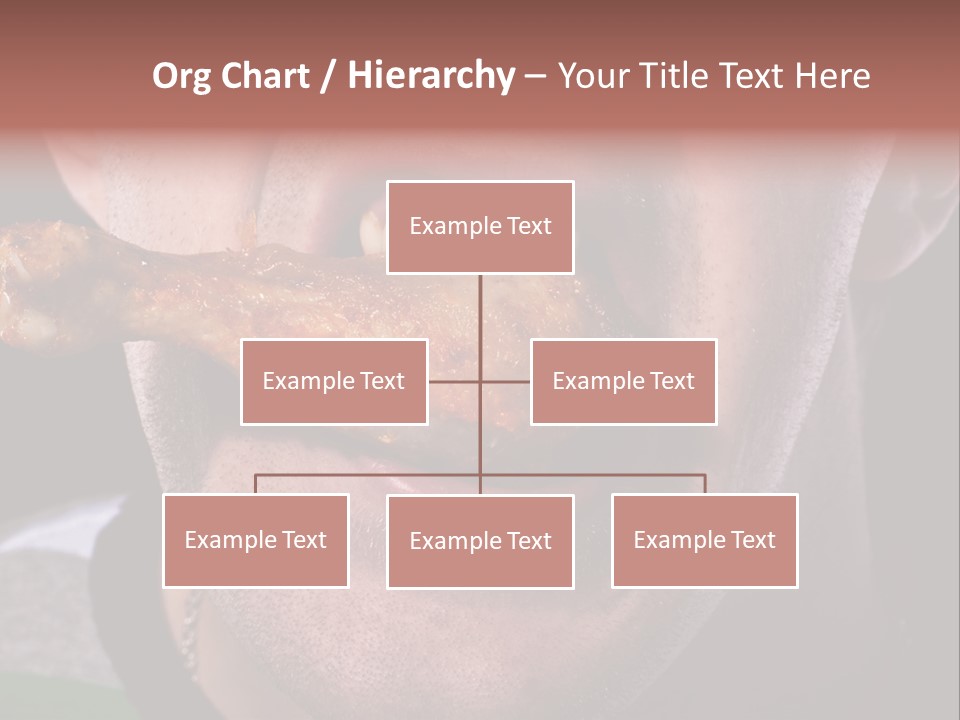 Org Chart / Hierarchy – Your Title Text Here

Example Text

Example Text

Example Text

Example Text

Example Text

Example Text